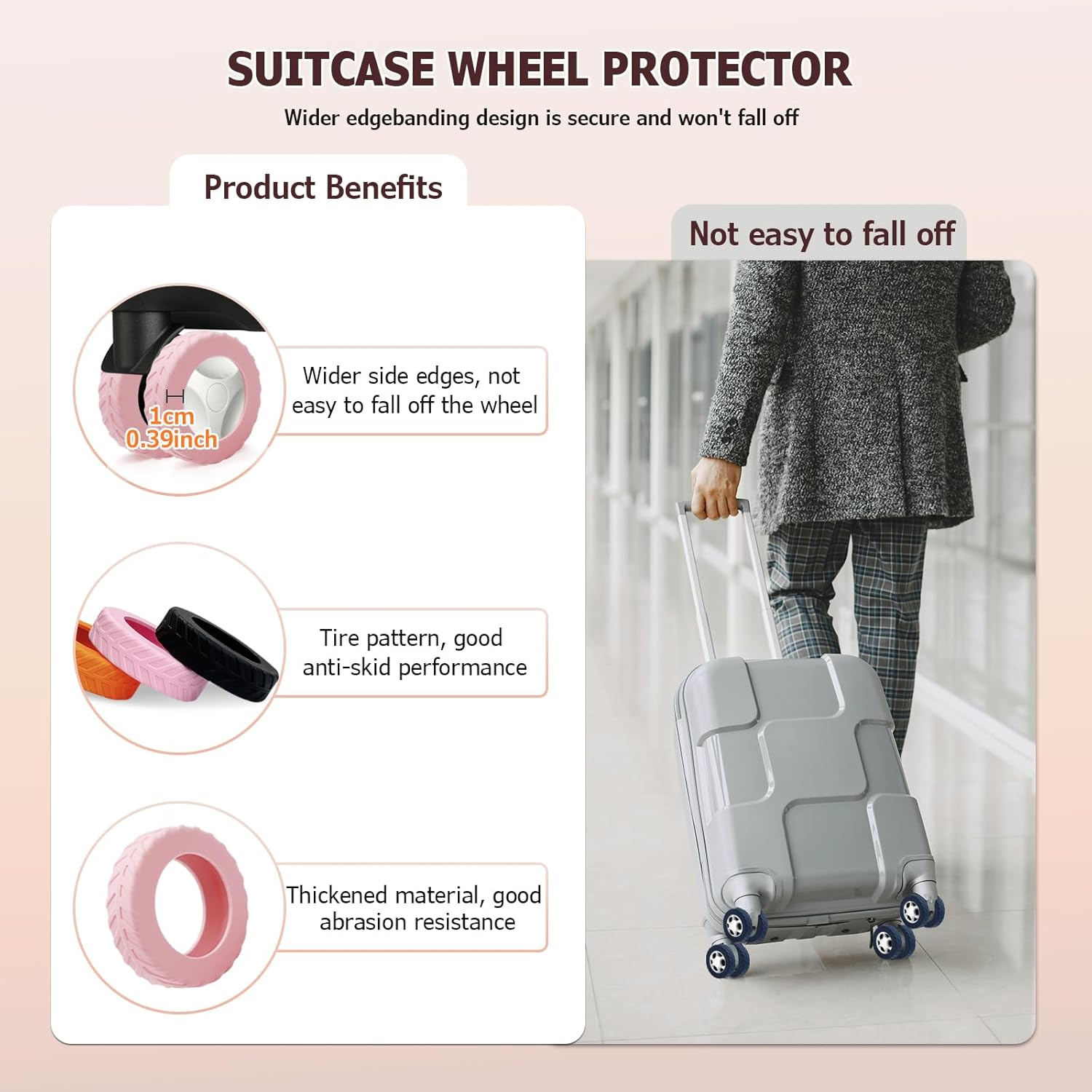 SUITCASE WHEEL PROTECTOR

Wider edgebanding design is secure and won't fall off

Product Benefits

1cm
0.39inch

Wider side edges, not easy to fall off the wheel

Tire pattern, good anti-skid performance

Thickened material, good abrasion resistance

Not easy to fall off